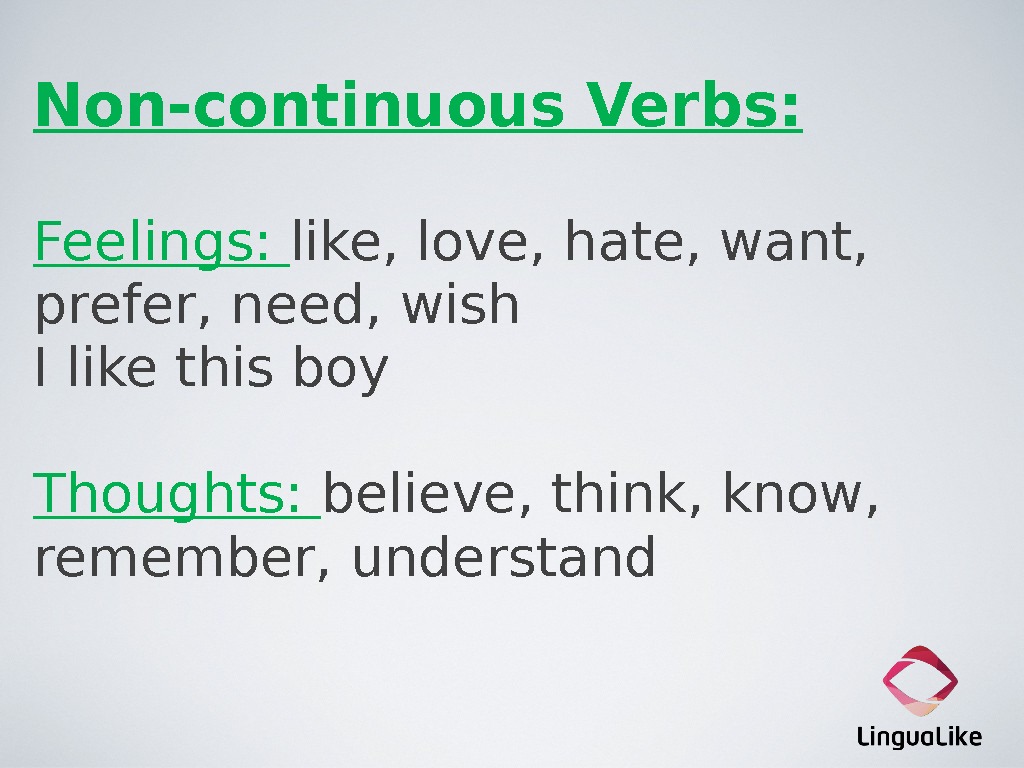 Non-continuous Verbs:

Feelings: like, love, hate, want, prefer, need, wish
I like this boy

Thoughts: believe, think, know, remember, understand

LinguaLike